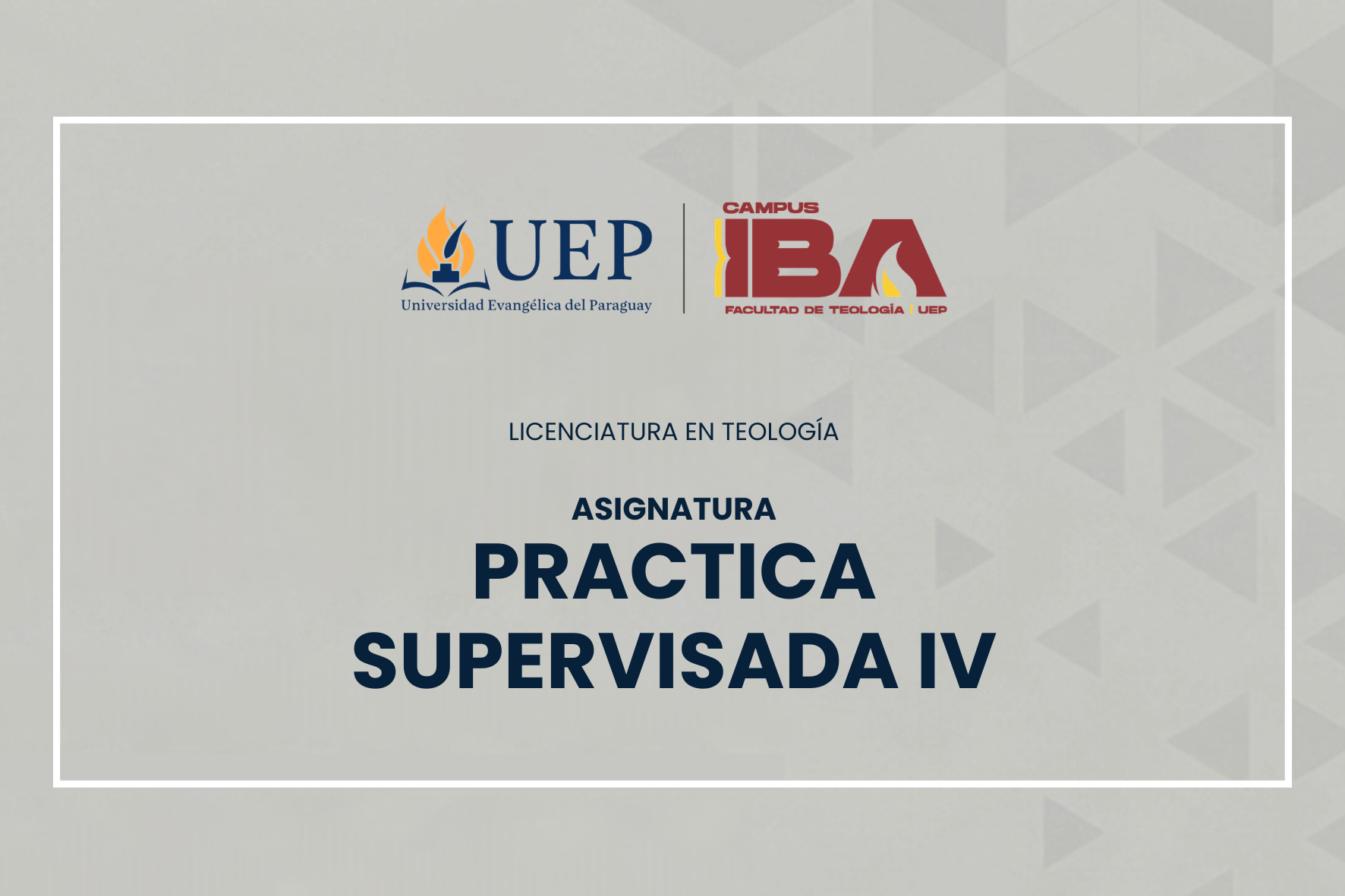 UEP
Universidad Evangélica del Paraguay

CAMPUS
IBA
FACULTAD DE TEOLOGÍA | UEP

LICENCIATURA EN TEOLOGÍA

ASIGNATURA
PRACTICA SUPERVISADA IV